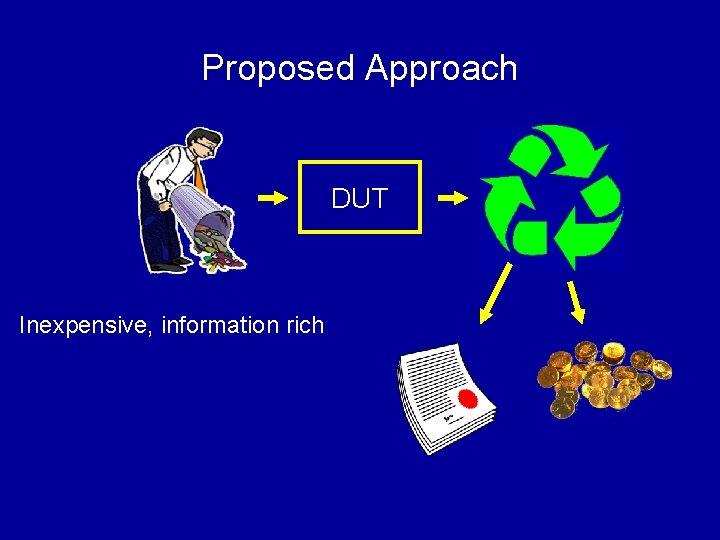 Proposed Approach

DUT

Inexpensive, information rich